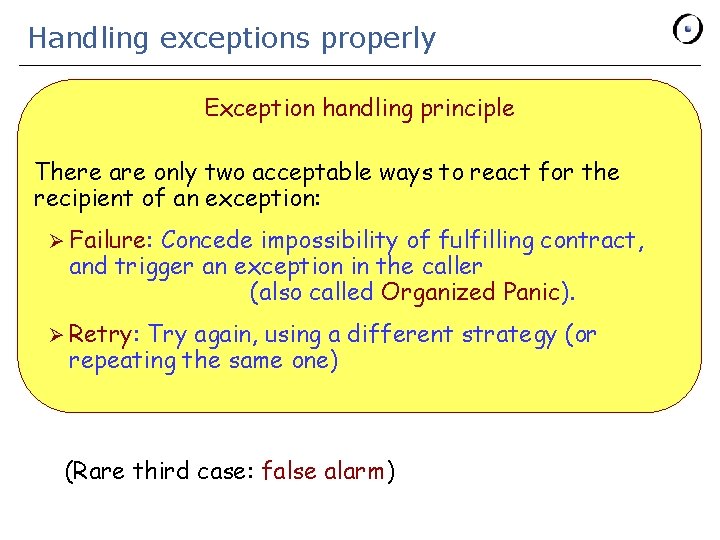 Handling exceptions properly

Exception handling principle

There are only two acceptable ways to react for the recipient of an exception:

➢ Failure: Concede impossibility of fulfilling contract, and trigger an exception in the caller (also called Organized Panic).

➢ Retry: Try again, using a different strategy (or repeating the same one)

(Rare third case: false alarm)